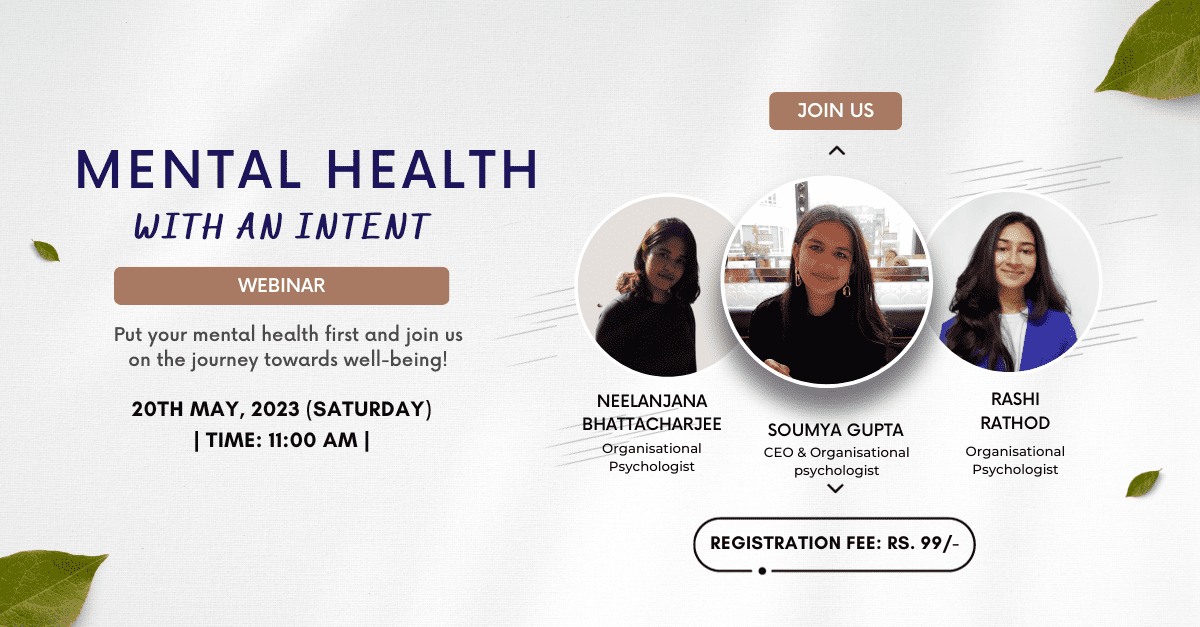 MENTAL HEALTH
WITH AN INTENT

WEBINAR

Put your mental health first and join us on the journey towards well-being!

20TH MAY, 2023 (SATURDAY)
| TIME: 11:00 AM |

JOIN US

NEELANJANA BHATTACHARJEE
Organisational Psychologist

SOUMYA GUPTA
CEO & Organisational psychologist

RASHI RATHOD
Organisational Psychologist

REGISTRATION FEE: RS. 99/-